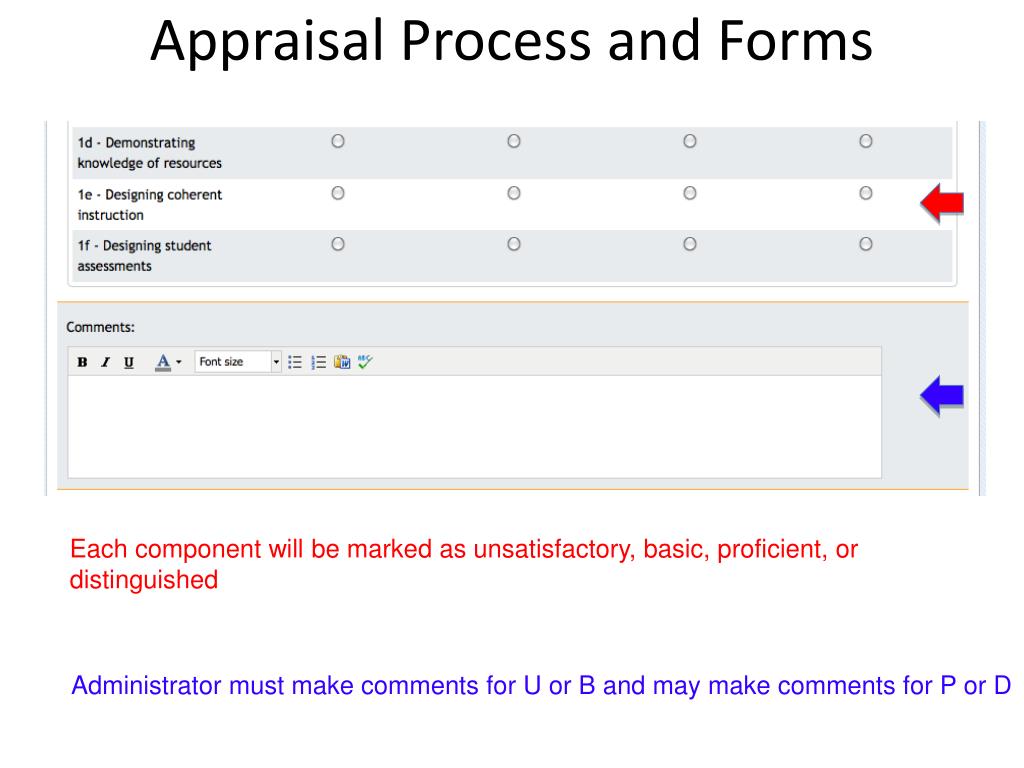 Appraisal Process and Forms

1d - Demonstrating knowledge of resources

1e - Designing coherent instruction

1f - Designing student assessments

Comments:

B I U A Font size

Each component will be marked as unsatisfactory, basic, proficient, or distinguished

Administrator must make comments for U or B and may make comments for P or D